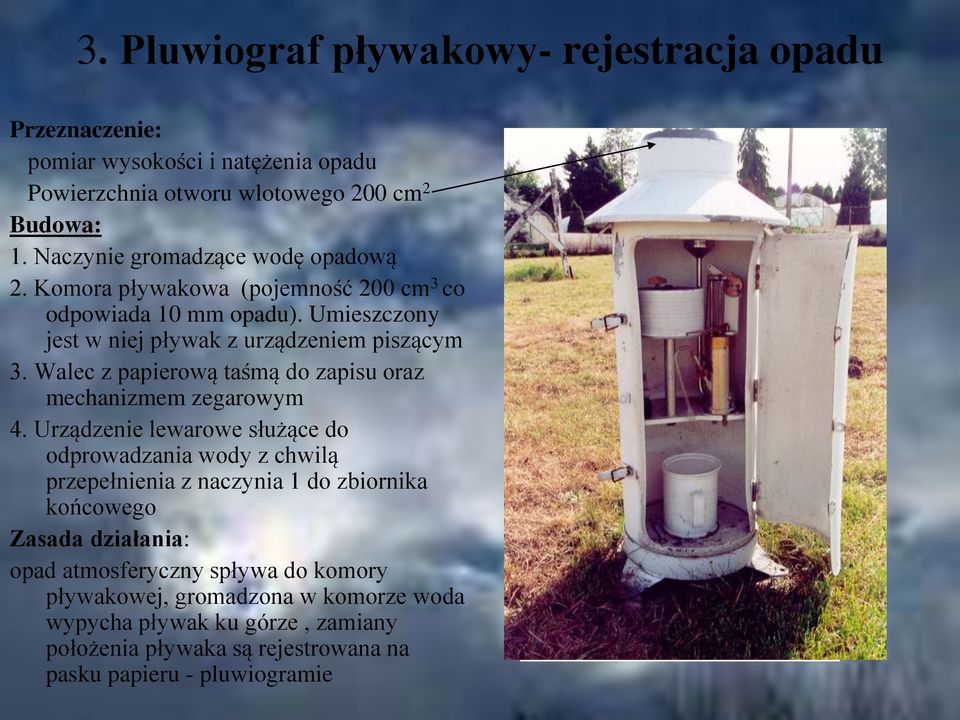 3. Pluwiograf pływakowy- rejestracja opadu

Przeznaczenie:
pomiar wysokości i natężenia opadu
Powierzchnia otworu wlotowego 200 $cm^2$

Budowa:
1. Naczynie gromadzące wodę opadową
2. Komora pływakowa (pojemność 200 $cm^3$ co odpowiada 10 mm opadu). Umieszczony jest w niej pływak z urządzeniem piszącym
3. Walec z papierową taśmą do zapisu oraz mechanizmem zegarowym
4. Urządzenie lewarowe służące do odprowadzania wody z chwilą przepełnienia z naczynia 1 do zbiornika końcowego

Zasada działania:
opad atmosferyczny spływa do komory pływakowej, gromadzona w komorze woda wypycha pływak ku górze , zamiany położenia pływaka są rejestrowana na pasku papieru - pluwiogramie